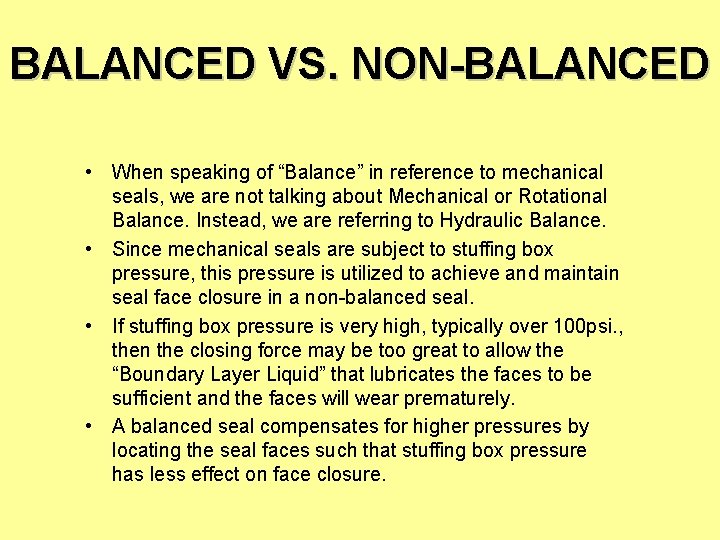 BALANCED VS. NON-BALANCED

• When speaking of “Balance” in reference to mechanical seals, we are not talking about Mechanical or Rotational Balance. Instead, we are referring to Hydraulic Balance.

• Since mechanical seals are subject to stuffing box pressure, this pressure is utilized to achieve and maintain seal face closure in a non-balanced seal.

• If stuffing box pressure is very high, typically over 100psi., then the closing force may be too great to allow the “Boundary Layer Liquid” that lubricates the faces to be sufficient and the faces will wear prematurely.

• A balanced seal compensates for higher pressures by locating the seal faces such that stuffing box pressure has less effect on face closure.